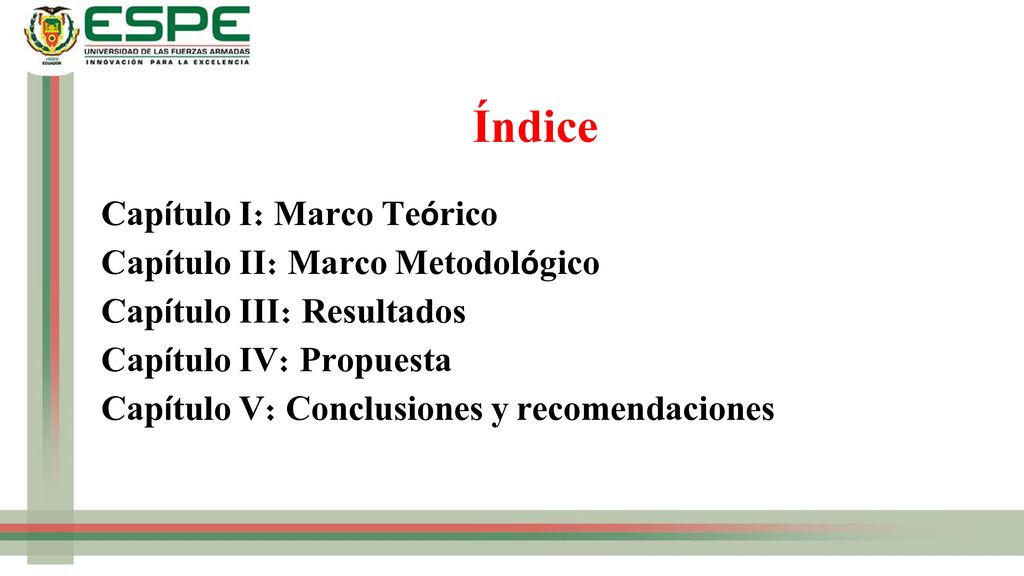 ECUADOR
ESPE
UNIVERSIDAD DE LAS FUERZAS ARMADAS
INNOVACIÓN PARA LA EXCELENCIA

Índice

Capítulo I: Marco Teórico
Capítulo II: Marco Metodológico
Capítulo III: Resultados
Capítulo IV: Propuesta
Capítulo V: Conclusiones y recomendaciones